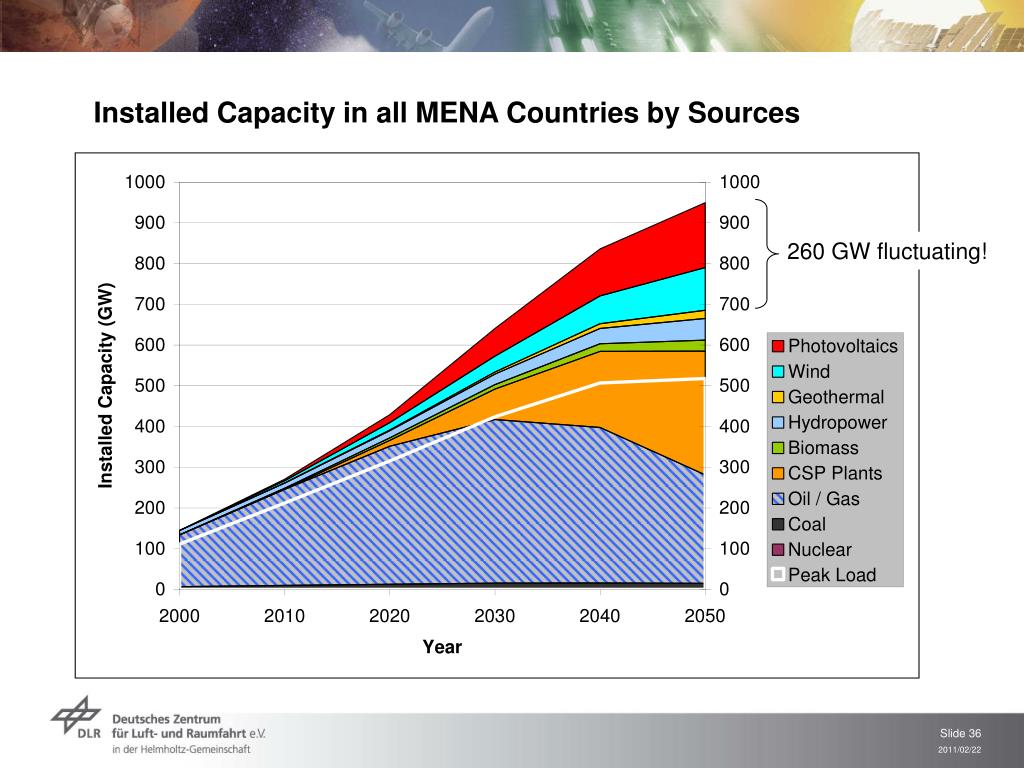 Installed Capacity in all MENA Countries by Sources

Installed Capacity (GW)

1000
900
800
700
600
500
400
300
200
100
0

1000
900
800
700
600
500
400
300
200
100
0

2000 2010 2020 2030 2040 2050

Year

260 GW fluctuating!

Photovoltaics
Wind
Geothermal
Hydropower
Biomass
CSP Plants
Oil / Gas
Coal
Nuclear
Peak Load

DLR Deutsches Zentrum für Luft- und Raumfahrt e.V. in der Helmholtz-Gemeinschaft

Slide 36
2011/02/22